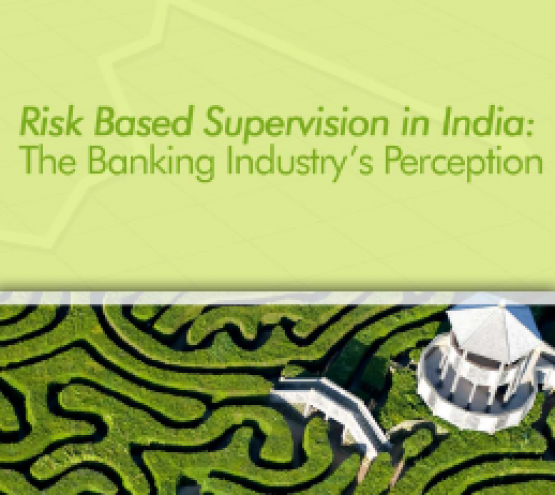 Risk Based Supervision in India:
The Banking Industry's Perception